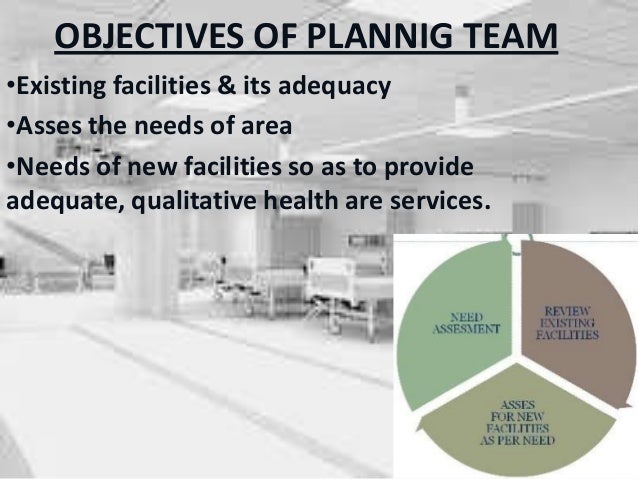 OBJECTIVES OF PLANNIG TEAM

•Existing facilities & its adequacy

•Asses the needs of area

•Needs of new facilities so as to provide adequate, qualitative health are services.

NEED ASSESMENT

REVIEW EXISTING FACILITIES

ASSES FOR NEW FACILITIES AS PER NEED